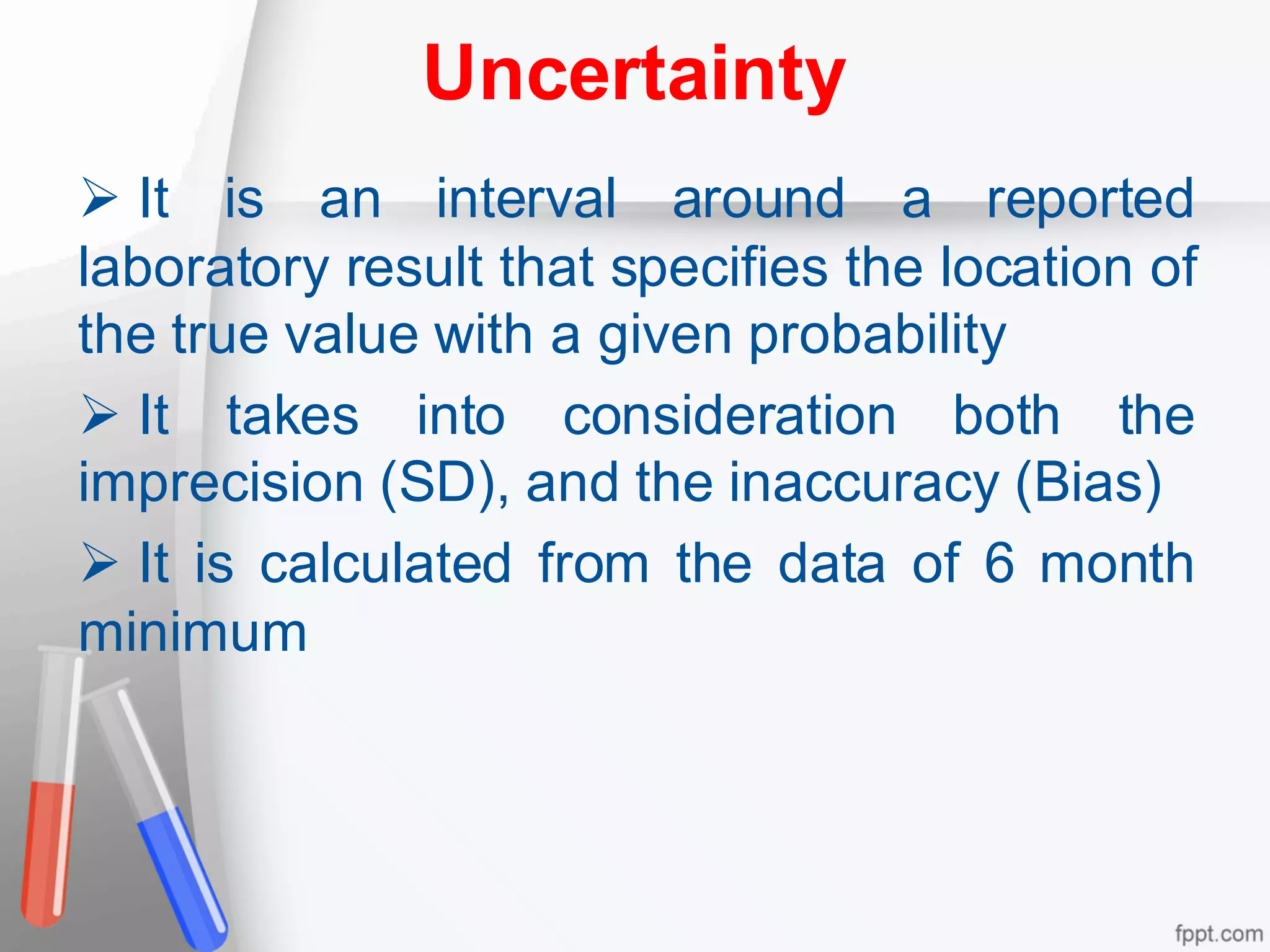 Uncertainty

➢ It is an interval around a reported laboratory result that specifies the location of the true value with a given probability

➢ It takes into consideration both the imprecision (SD), and the inaccuracy (Bias)

➢ It is calculated from the data of 6 month minimum

fppt.com